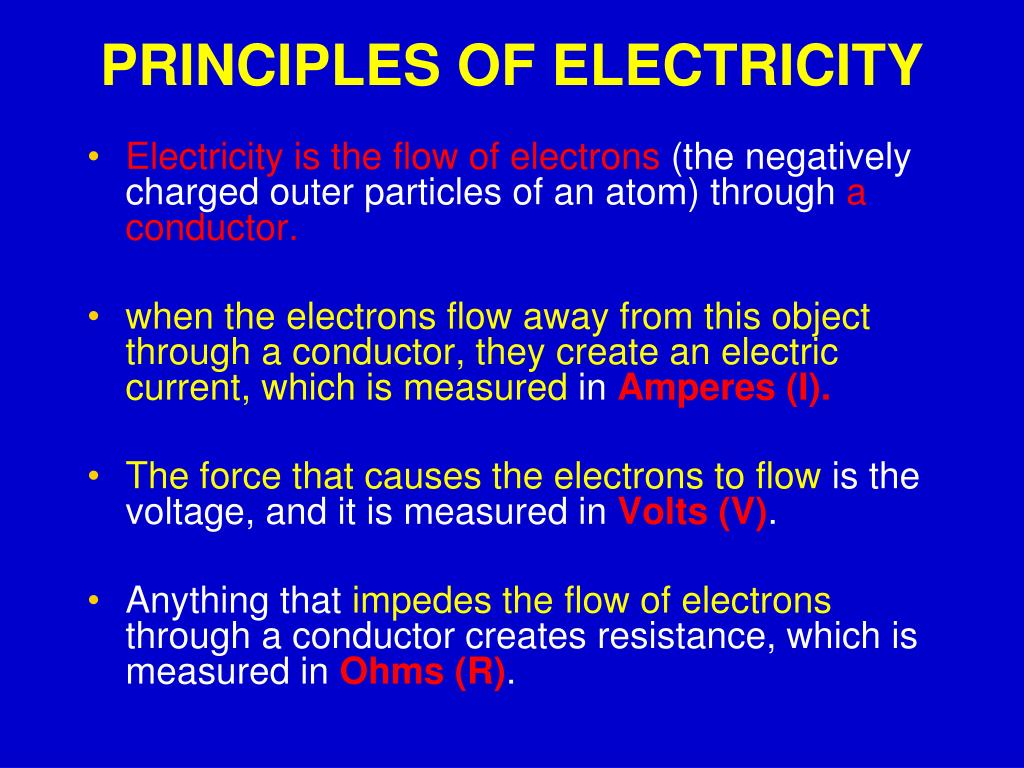 PRINCIPLES OF ELECTRICITY

• Electricity is the flow of electrons (the negatively charged outer particles of an atom) through a conductor.

• when the electrons flow away from this object through a conductor, they create an electric current, which is measured in Amperes (I).

• The force that causes the electrons to flow is the voltage, and it is measured in Volts (V).

• Anything that impedes the flow of electrons through a conductor creates resistance, which is measured in Ohms (R).